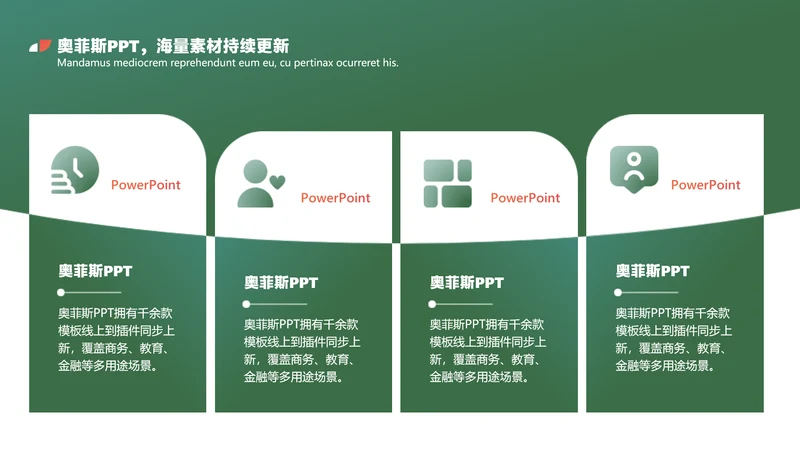 奥菲斯PPT，海量素材持续更新
Mandamus mediocrem reprehendunt eum eu, cu pertinax ocurreret his.

PowerPoint

奥菲斯PPT

奥菲斯PPT拥有千余款模板线上到插件同步上新，覆盖商务、教育、金融等多用途场景。

PowerPoint

奥菲斯PPT

奥菲斯PPT拥有千余款模板线上到插件同步上新，覆盖商务、教育、金融等多用途场景。

PowerPoint

奥菲斯PPT

奥菲斯PPT拥有千余款模板线上到插件同步上新，覆盖商务、教育、金融等多用途场景。

PowerPoint

奥菲斯PPT

奥菲斯PPT拥有千余款模板线上到插件同步上新，覆盖商务、教育、金融等多用途场景。